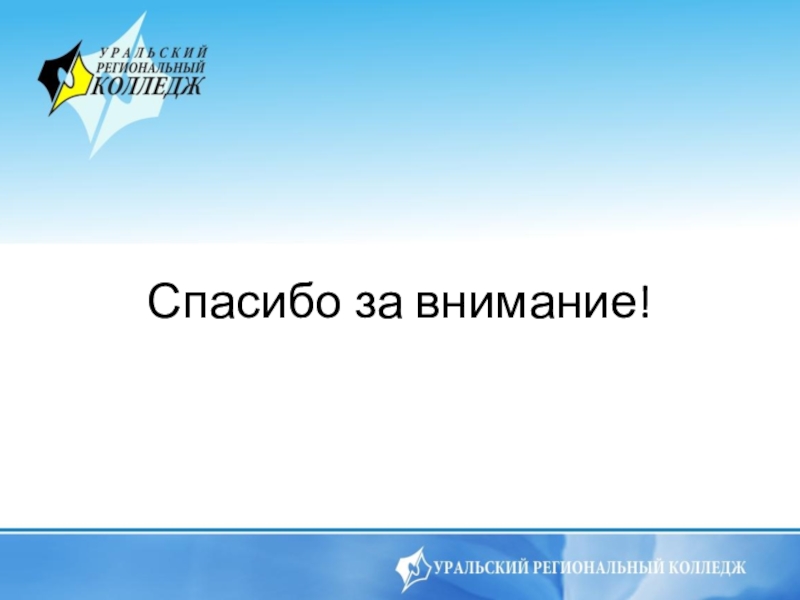 УРАЛЬСКИЙ РЕГИОНАЛЬНЫЙ КОЛЛЕДЖ

Спасибо за внимание!

УРАЛЬСКИЙ РЕГИОНАЛЬНЫЙ КОЛЛЕДЖ